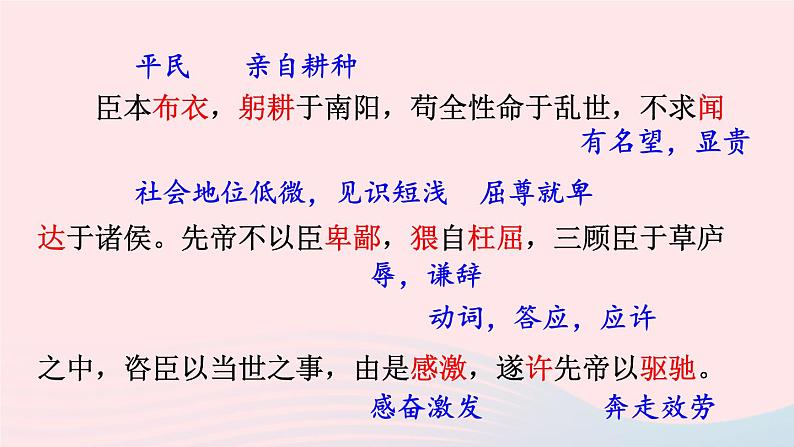 平民　　亲自耕种

臣本布衣，躬耕于南阳，苟全性命于乱世，不求闻

有名望，显贵

社会地位低微，见识短浅　屈尊就卑

达于诸侯。先帝不以臣卑鄙，猥自枉屈，三顾臣于草庐

辱，谦辞

动词，答应，应许

之中，咨臣以当世之事，由是感激，遂许先帝以驱驰。

感奋激发　　奔走效劳